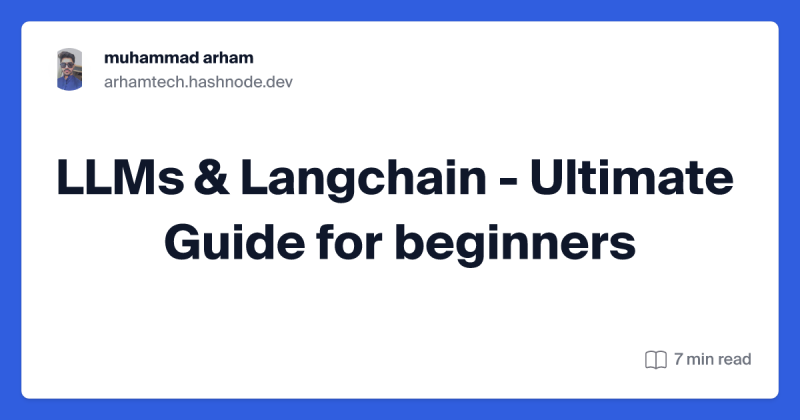 muhammad arham
arhamtech.hashnode.dev

LLMs & Langchain - Ultimate Guide for beginners

7 min read